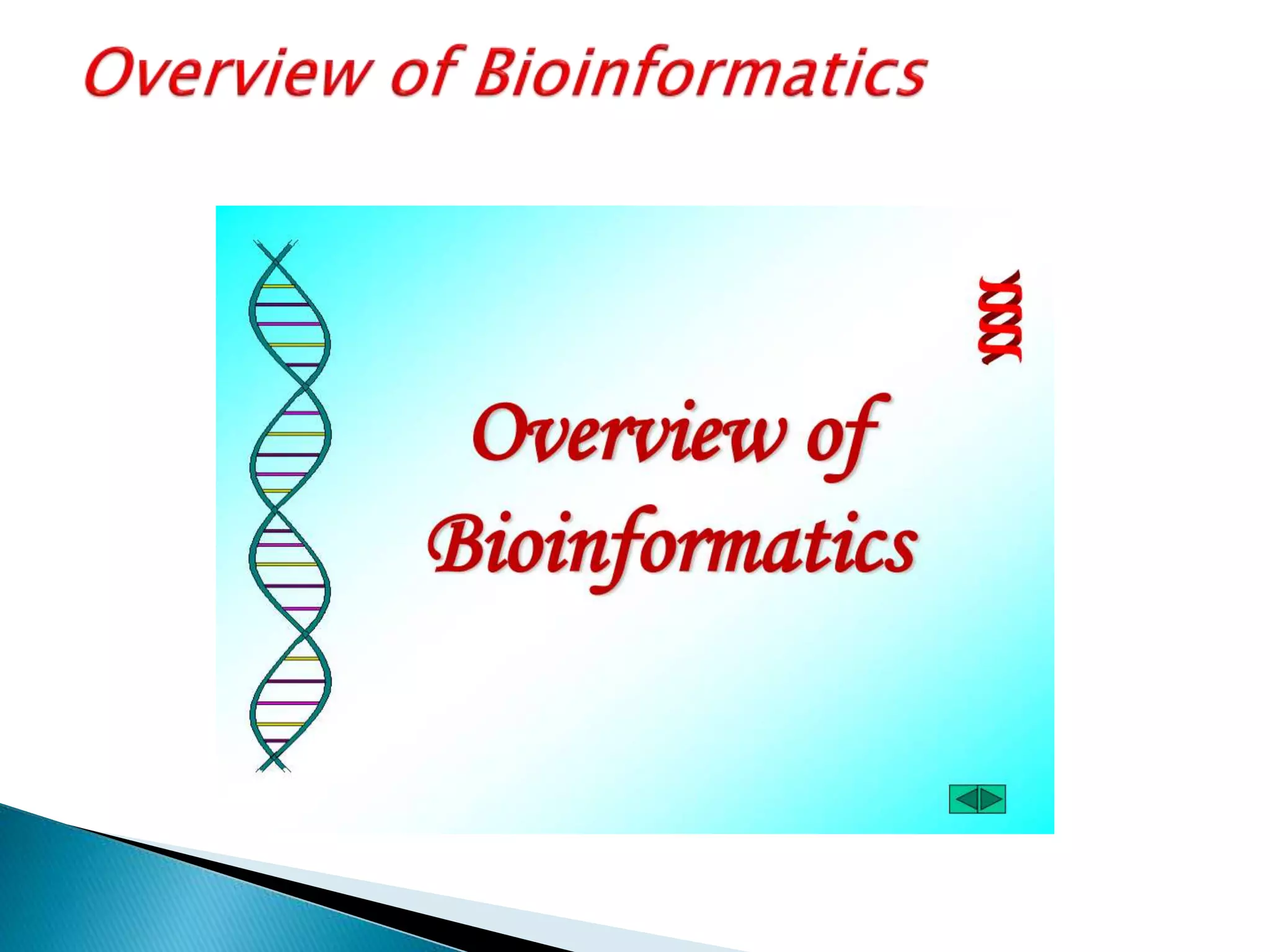 Overview of Bioinformatics

Overview of Bioinformatics